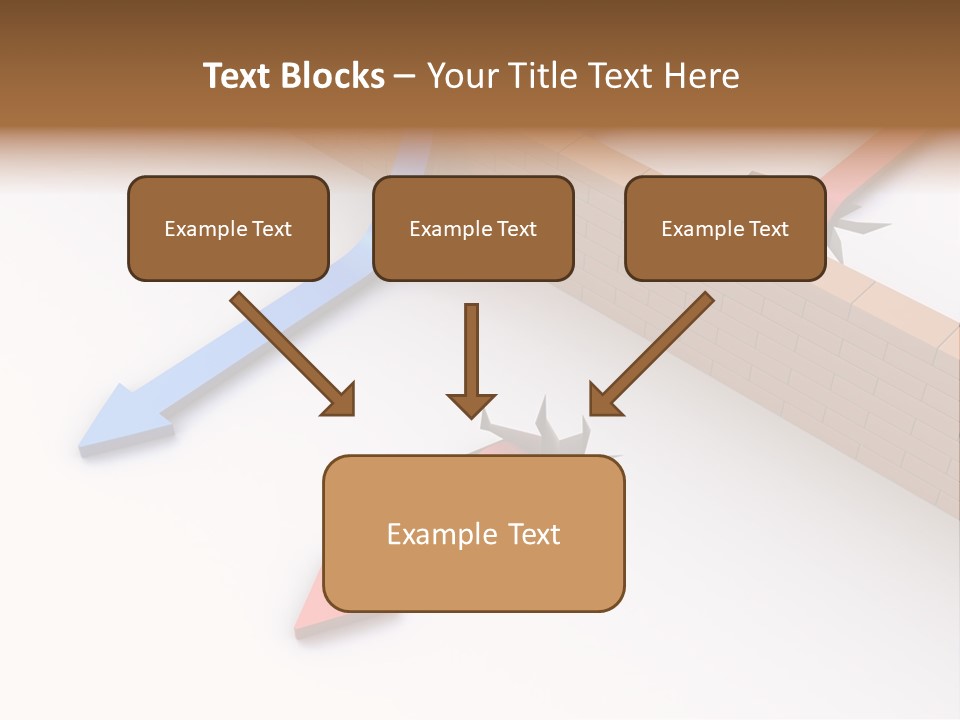 Text Blocks – Your Title Text Here

Example Text

Example Text

Example Text

Example Text